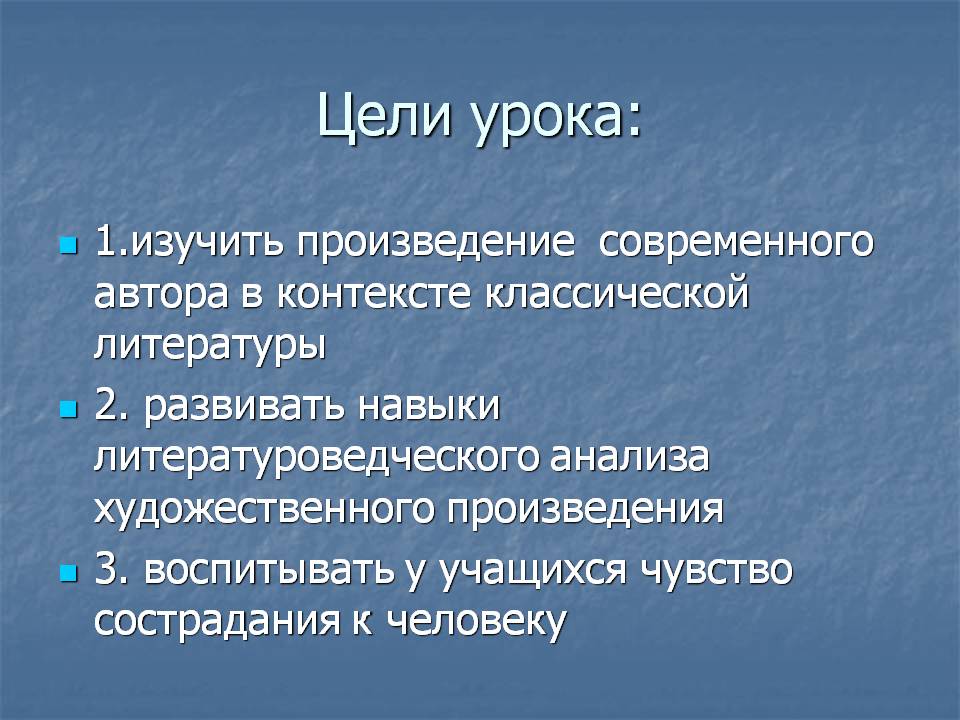 Цели урока:

1.изучить произведение современного автора в контексте классической литературы

2. развивать навыки литературоведческого анализа художественного произведения

3. воспитывать у учащихся чувство сострадания к человеку